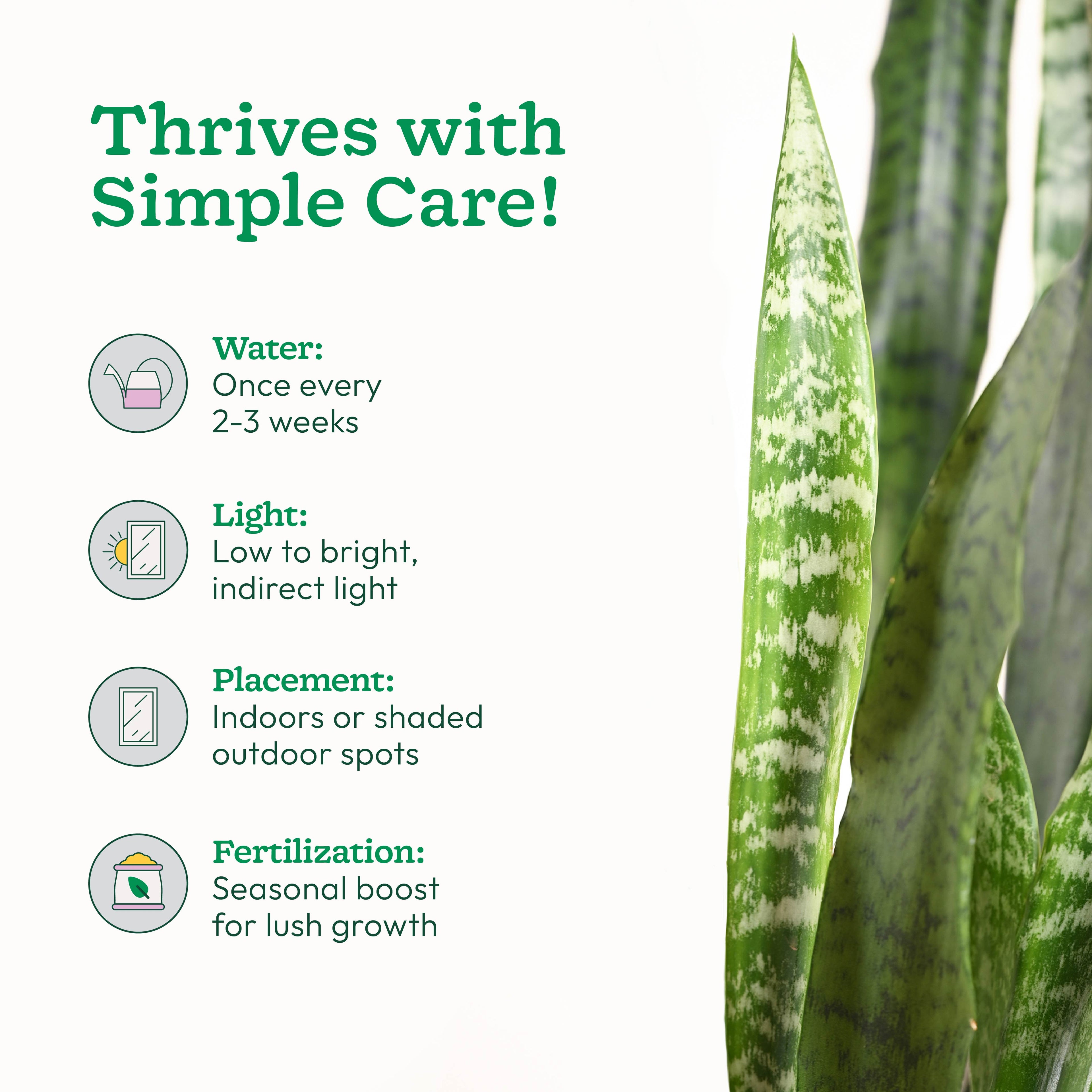 Thrives with Simple Care!

Water:
Once every 2-3 weeks

Light:
Low to bright, indirect light

Placement:
Indoors or shaded outdoor spots

Fertilization:
Seasonal boost for lush growth